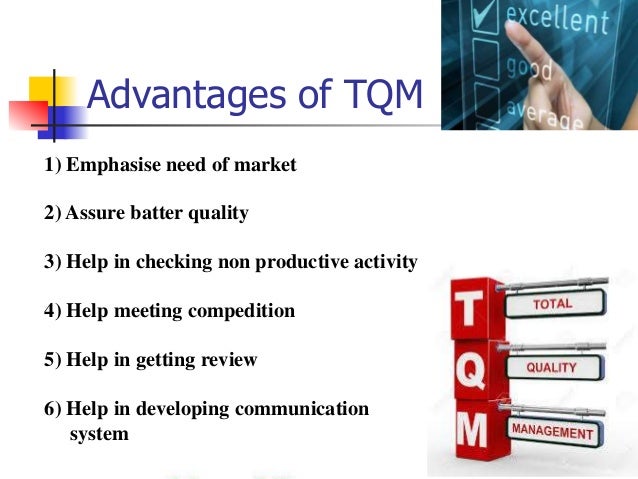 excellent
good
average

Advantages of TQM

1) Emphasise need of market

2) Assure batter quality

3) Help in checking non productive activity

4) Help meeting compedition

5) Help in getting review

6) Help in developing communication system

T TOTAL
Q QUALITY
M MANAGEMENT